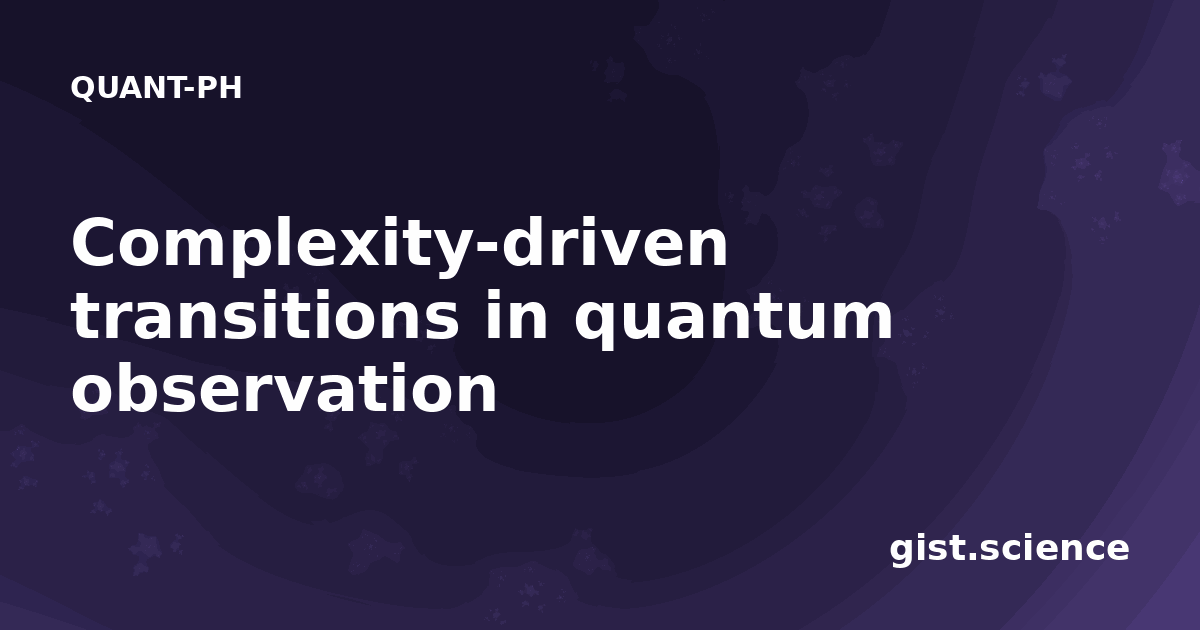 QUANT-PH

Complexity-driven transitions in quantum observation

gist.science